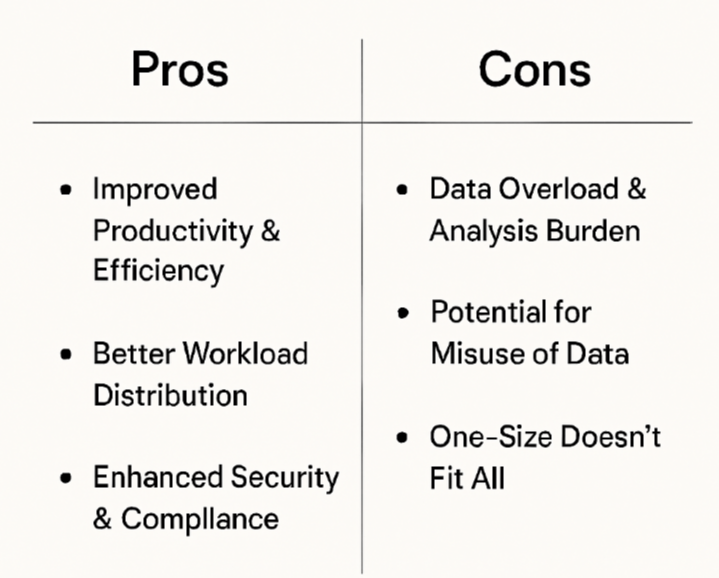 | Pros | Cons |
|---|---|
| • Improved Productivity & Efficiency | • Data Overload & Analysis Burden |
| • Better Workload Distribution | • Potential for Misuse of Data |
| • Enhanced Security & Compllance | • One-Size Doesn't Fit All |